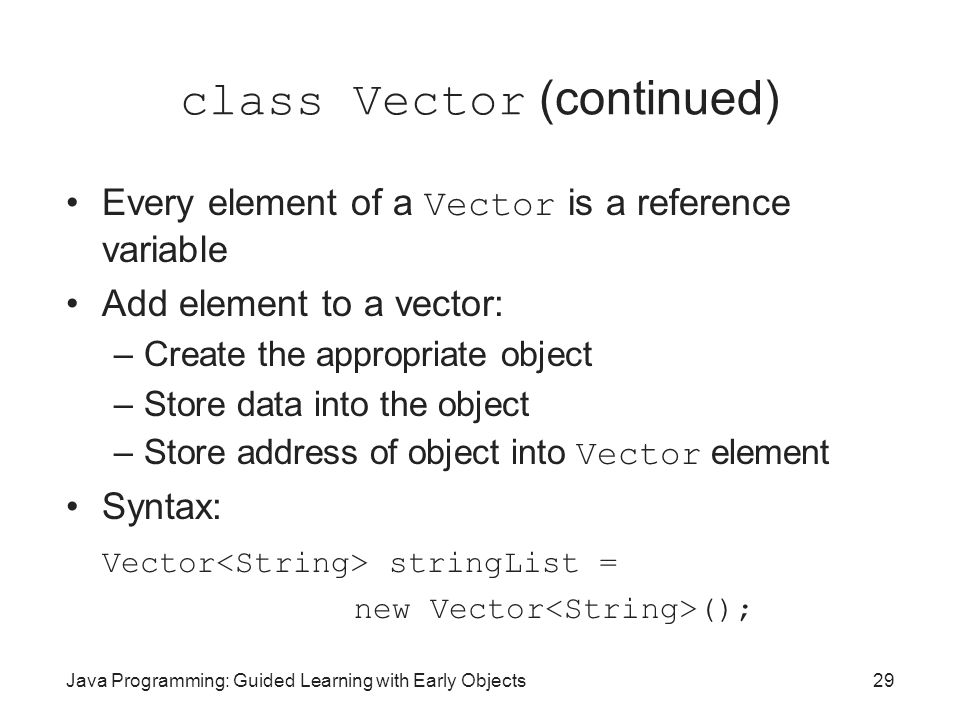 class Vector (continued)

• Every element of a Vector is a reference variable
• Add element to a vector:
– Create the appropriate object
– Store data into the object
– Store address of object into Vector element
• Syntax:

Vector<String> stringList =
new Vector<String>();

Java Programming: Guided Learning with Early Objects

29